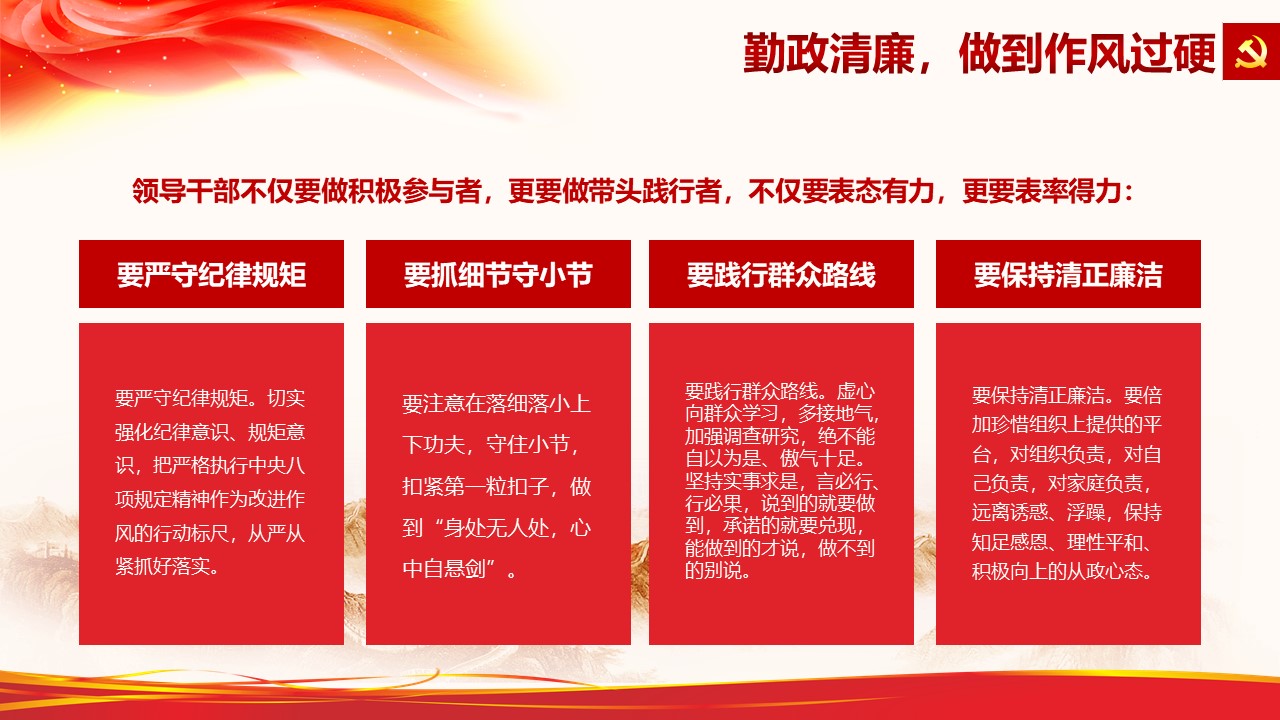 勤政清廉，做到作风过硬

领导干部不仅要做积极参与者，更要做带头践行者，不仅要表态有力，更要表率得力：

要严守纪律规矩

要严守纪律规矩。切实强化纪律意识、规矩意识，把严格执行中央八项规定精神作为改进作风的行动标尺，从严从紧抓好落实。

要抓细节守小节

要注意在落细落小上下功夫，守住小节，扣紧第一粒扣子，做到“身处无人处，心中自悬剑”。

要践行群众路线

要践行群众路线。虚心向群众学习，多接地气，加强调查研究，绝不能自以为是、傲气十足。坚持实事求是，言必行、行必果，说到的就要做到，承诺的就要兑现，能做到的才说，做不到的别说。

要保持清正廉洁

要保持清正廉洁。要倍加珍惜组织上提供的平台，对组织负责，对自己负责，对家庭负责，远离诱惑、浮躁，保持知足感恩、理性平和、积极向上的从政心态。